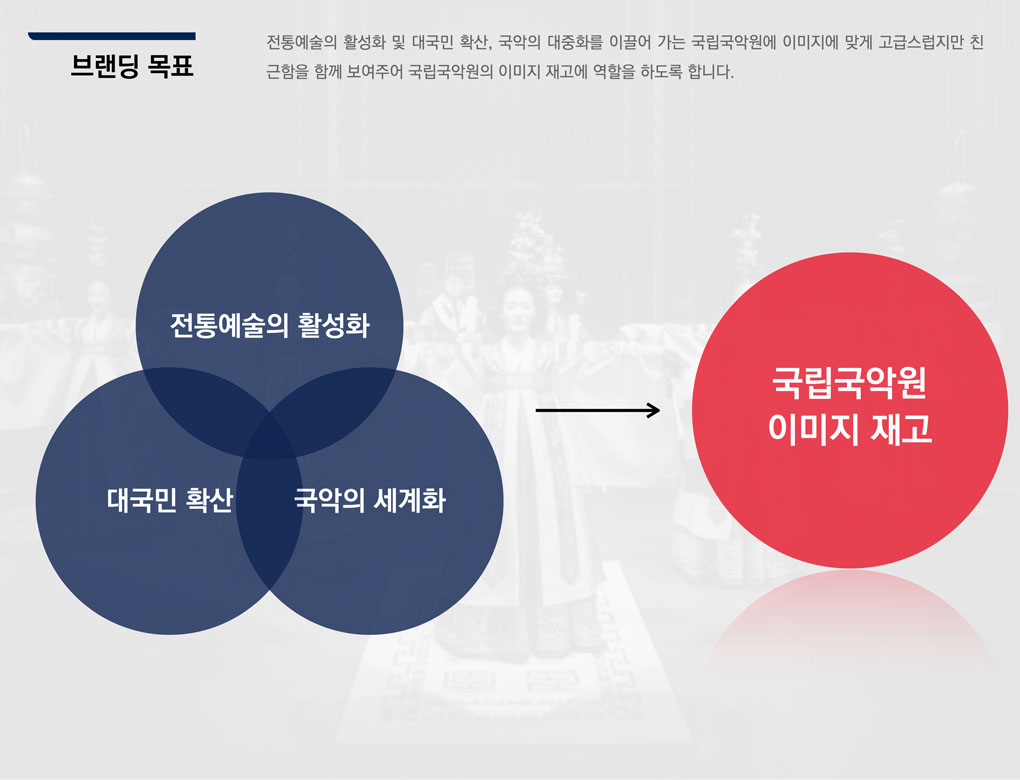 브랜딩 목표

전통예술의 활성화 및 대국민 확산, 국악의 대중화를 이끌어 가는 국립국악원에 이미지에 맞게 고급스럽지만 친근함을 함께 보여주어 국립국악원의 이미지 재고에 역할을 하도록 합니다.

전통예술의 활성화

대국민 확산

국악의 세계화

국립국악원
이미지 재고